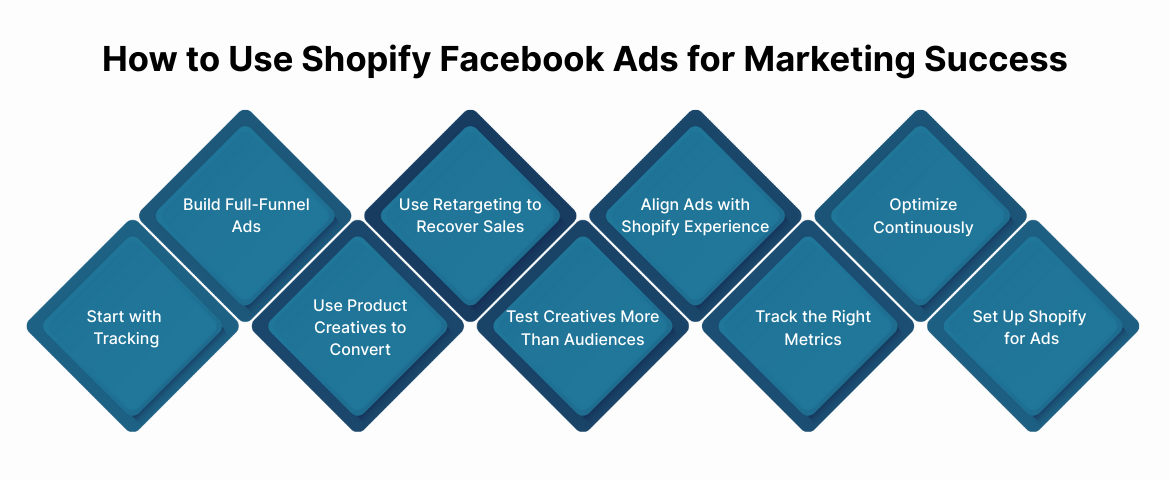 How to Use Shopify Facebook Ads for Marketing Success

Start with Tracking

Build Full-Funnel Ads

Use Product Creatives to Convert

Use Retargeting to Recover Sales

Test Creatives More Than Audiences

Align Ads with Shopify Experience

Track the Right Metrics

Optimize Continuously

Set Up Shopify for Ads